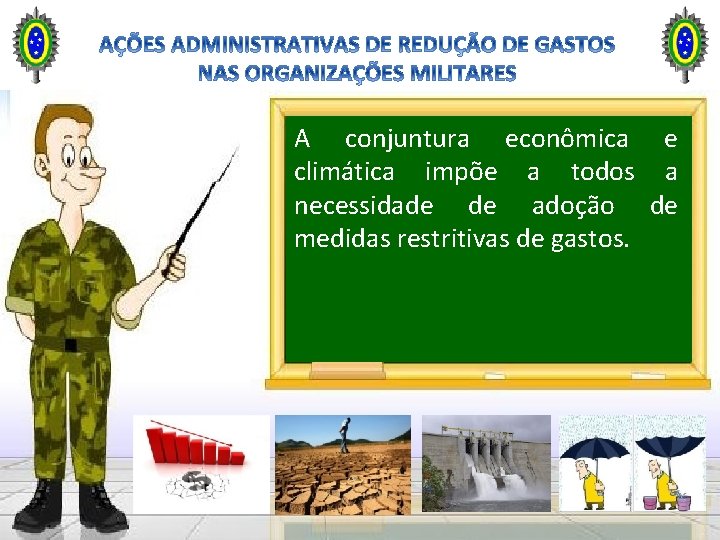 AÇÕES ADMINISTRATIVAS DE REDUÇÃO DE GASTOS NAS ORGANIZAÇÕES MILITARES

A conjuntura econômica e climática impõe a todos a necessidade de adoção de medidas restritivas de gastos.